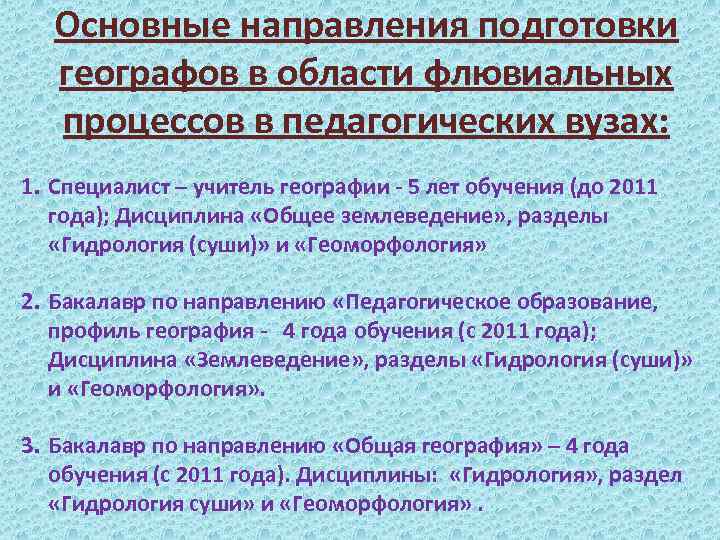 Основные направления подготовки географов в области флювиальных процессов в педагогических вузах:

1. Специалист – учитель географии - 5 лет обучения (до 2011 года); Дисциплина «Общее землеведение», разделы «Гидрология (суши)» и «Геоморфология»

2. Бакалавр по направлению «Педагогическое образование, профиль география - 4 года обучения (с 2011 года); Дисциплина «Землеведение», разделы «Гидрология (суши)» и «Геоморфология».

3. Бакалавр по направлению «Общая география» – 4 года обучения (с 2011 года). Дисциплины: «Гидрология», раздел «Гидрология суши» и «Геоморфология» .